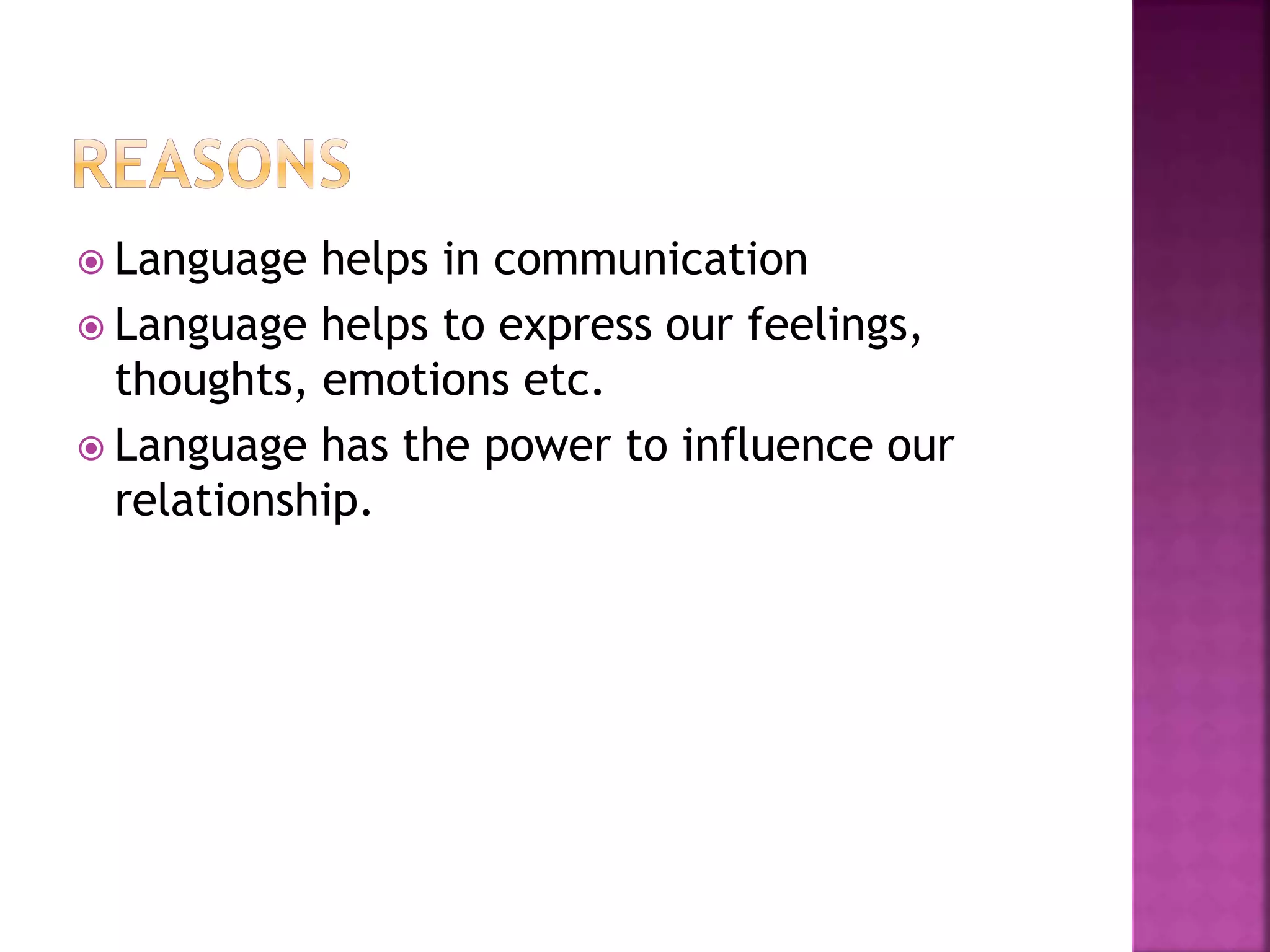 REASONS

Language helps in communication

Language helps to express our feelings, thoughts, emotions etc.

Language has the power to influence our relationship.